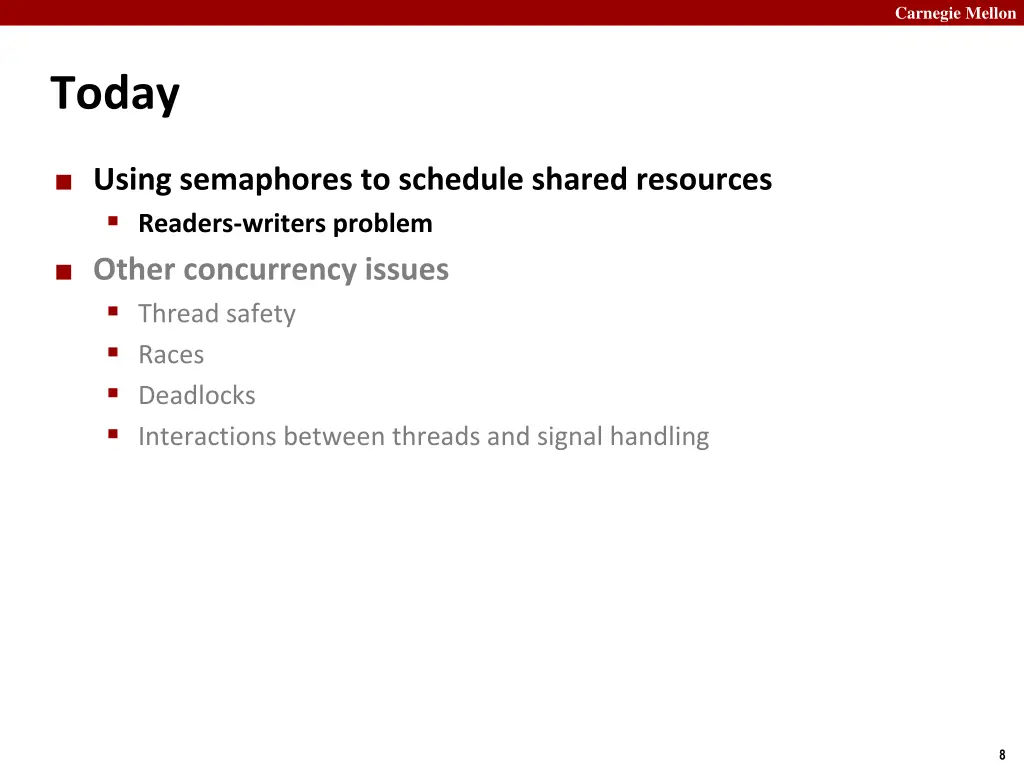 Carnegie Mellon

Today

- Using semaphores to schedule shared resources
  - Readers-writers problem
- Other concurrency issues
  - Thread safety
  - Races
  - Deadlocks
  - Interactions between threads and signal handling

8